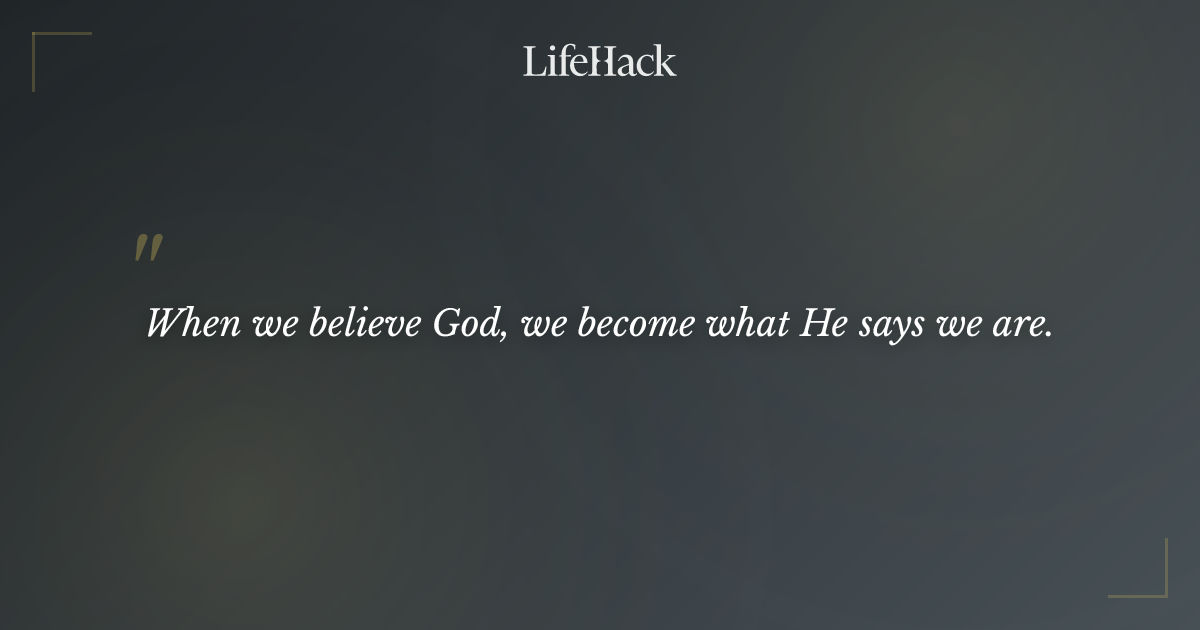 LifeHack

"

When we believe God, we become what He says we are.